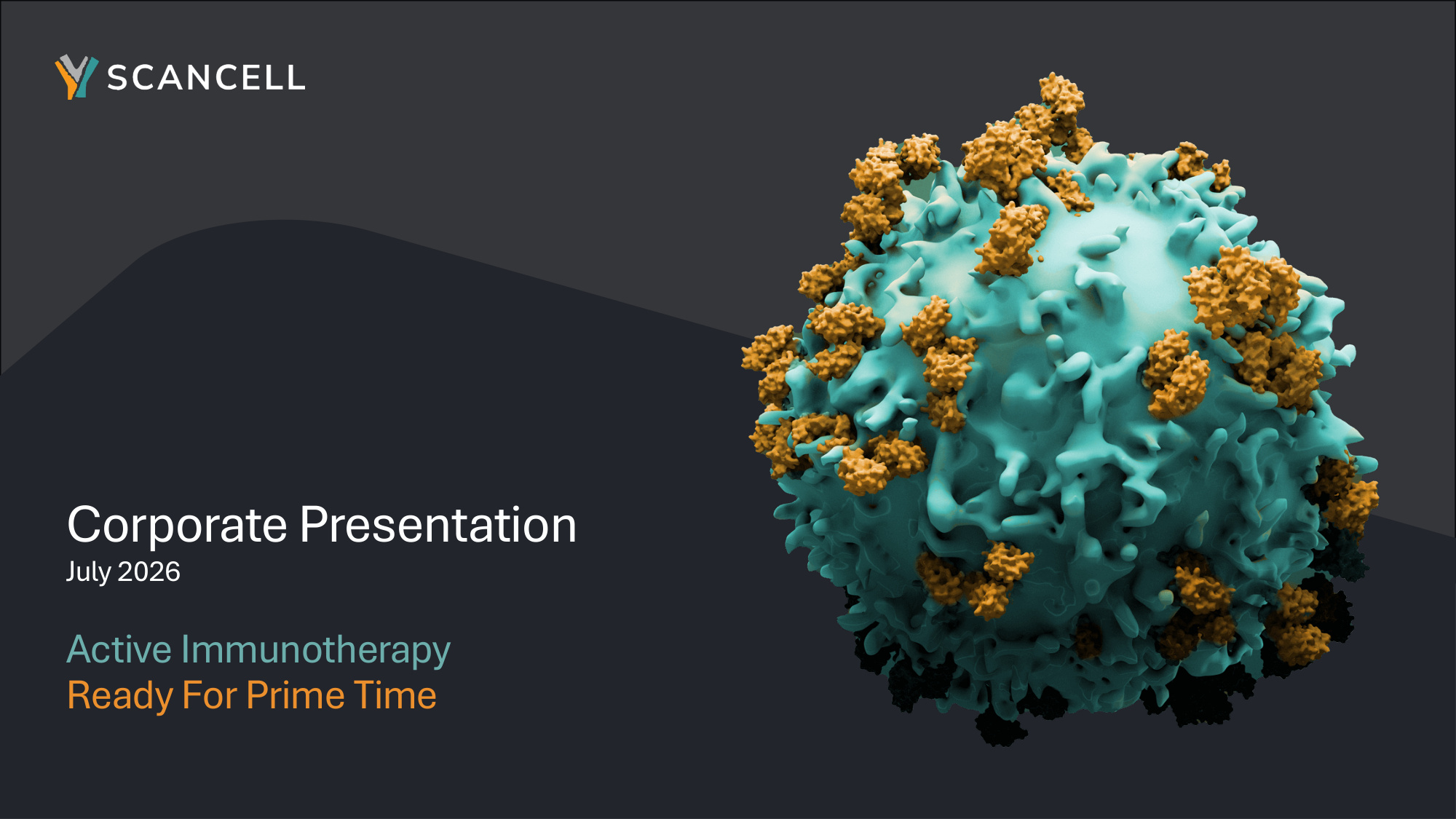 SCANCELL

Corporate Presentation
July 2026

Active Immunotherapy
Ready For Prime Time